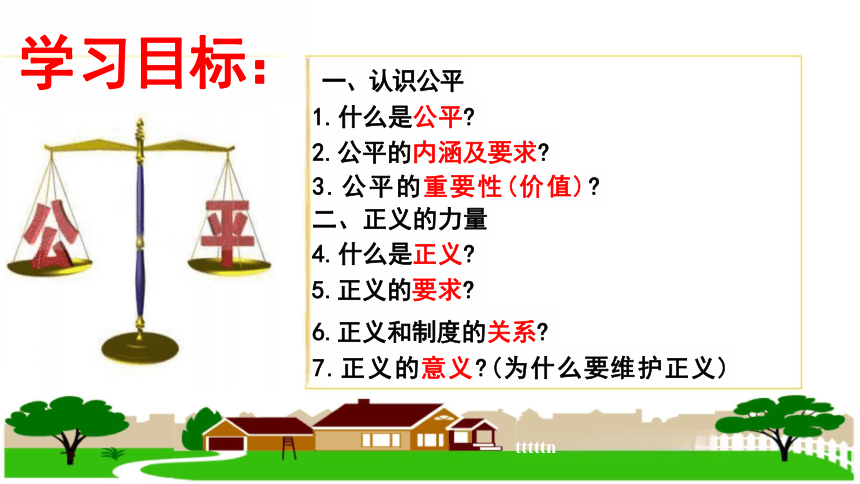 学习目标：

公 平

一、认识公平
1.什么是公平？
2.公平的内涵及要求？
3.公平的重要性(价值)？
二、正义的力量
4.什么是正义？
5.正义的要求？
6.正义和制度的关系？
7.正义的意义？(为什么要维护正义)

tttttn